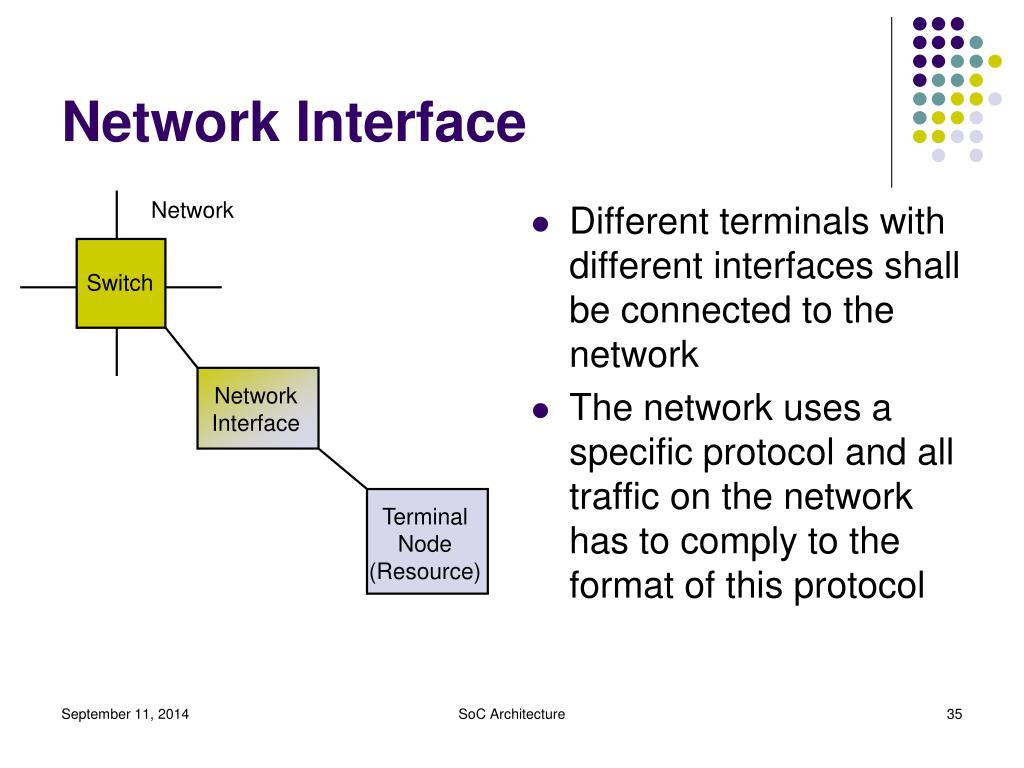 Network Interface

Network

Switch

Network Interface

Terminal Node (Resource)

- Different terminals with different interfaces shall be connected to the network
- The network uses a specific protocol and all traffic on the network has to comply to the format of this protocol

September 11, 2014

SoC Architecture

35